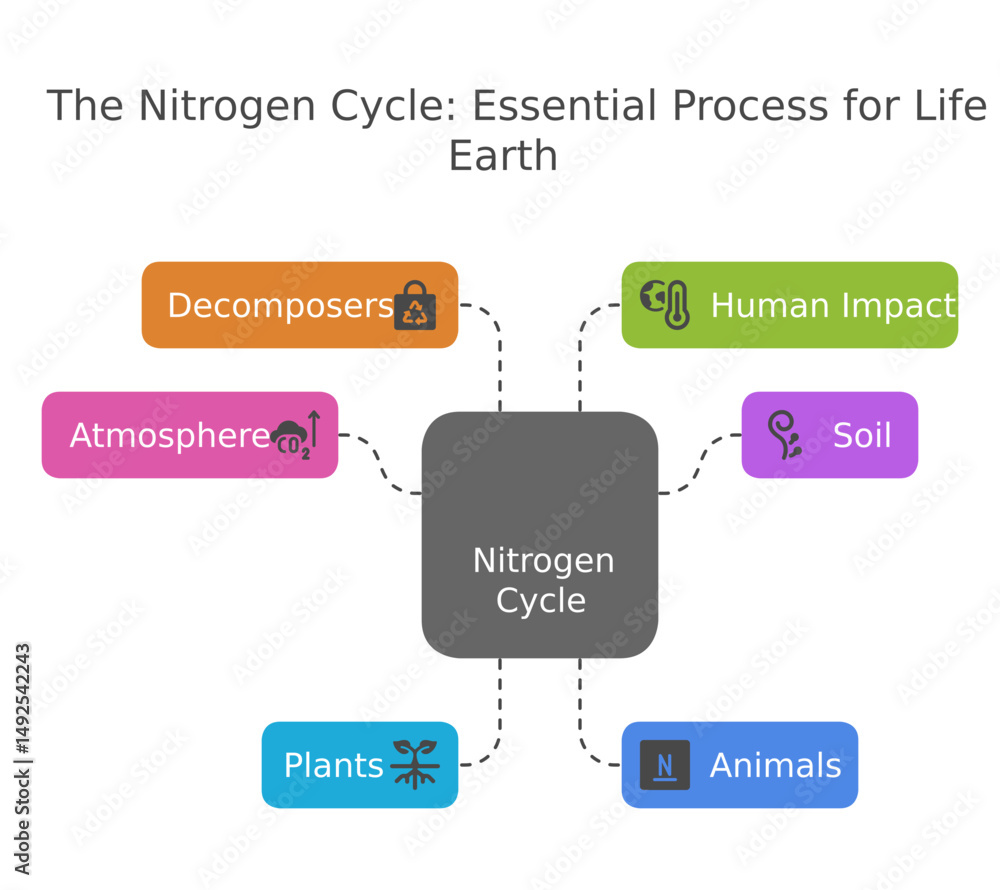 The Nitrogen Cycle: Essential Process for Life Earth

Decomposers

Human Impact

Atmosphere $CO_2$

Soil

Nitrogen Cycle

Plants

N Animals

Adobe Stock | #1492542243